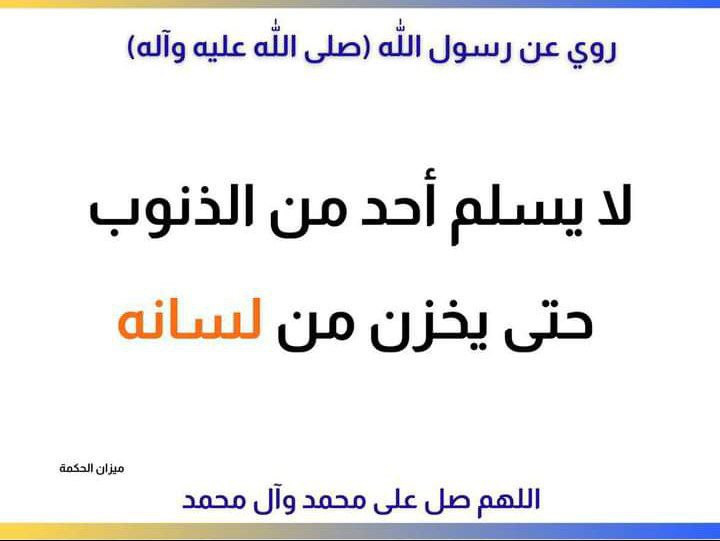 روي عن رسول الله (صلى الله عليه وآله)

لا يسلم أحد من الذنوب
حتى يخزن من لسانه

ميزان الحكمة

اللهم صل على محمد وآل محمد